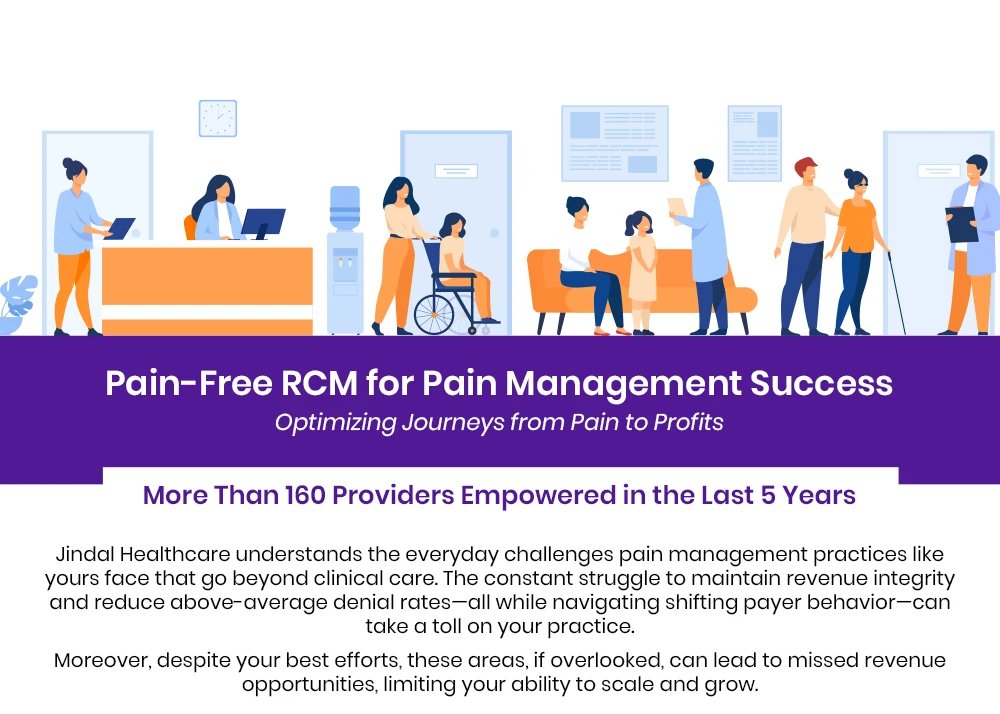 Pain-Free RCM for Pain Management Success

Optimizing Journeys from Pain to Profits

More Than 160 Providers Empowered in the Last 5 Years

Jindal Healthcare understands the everyday challenges pain management practices like yours face that go beyond clinical care. The constant struggle to maintain revenue integrity and reduce above-average denial rates—all while navigating shifting payer behavior—can take a toll on your practice.

Moreover, despite your best efforts, these areas, if overlooked, can lead to missed revenue opportunities, limiting your ability to scale and grow.